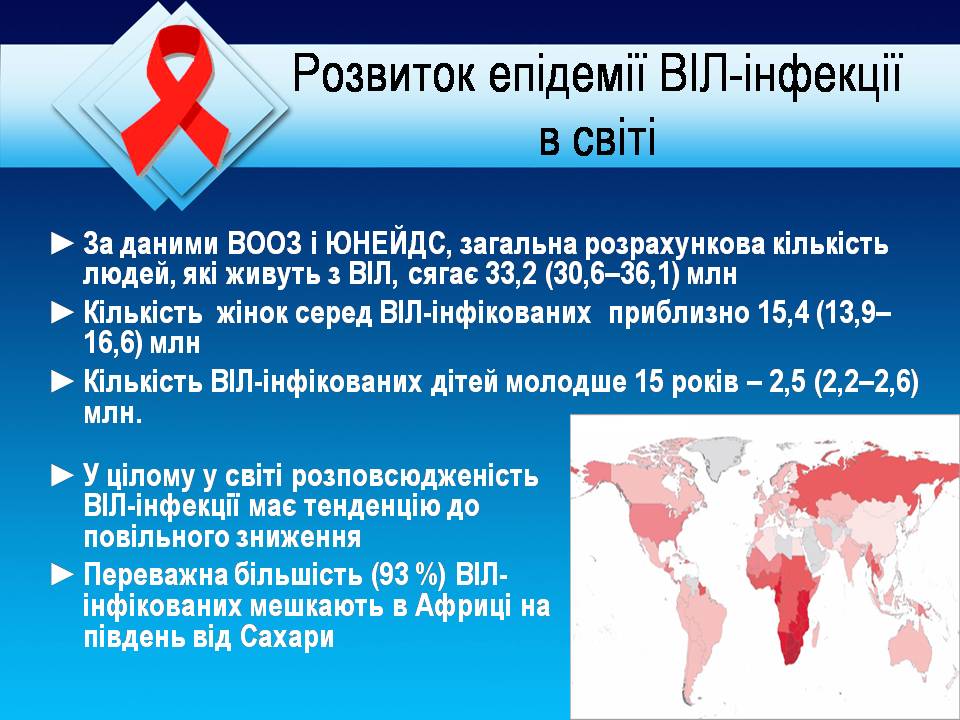 Розвиток епідемії ВІЛ-інфекції в світі

► За даними ВООЗ і ЮНЕЙДС, загальна розрахункова кількість людей, які живуть з ВІЛ, сягає 33,2 (30,6–36,1) млн

► Кількість жінок серед ВІЛ-інфікованих приблизно 15,4 (13,9–16,6) млн

► Кількість ВІЛ-інфікованих дітей молодше 15 років – 2,5 (2,2–2,6) млн.

► У цілому у світі розповсюдженість ВІЛ-інфекції має тенденцію до повільного зниження

► Переважна більшість (93 %) ВІЛ-інфікованих мешкають в Африці на південь від Сахари